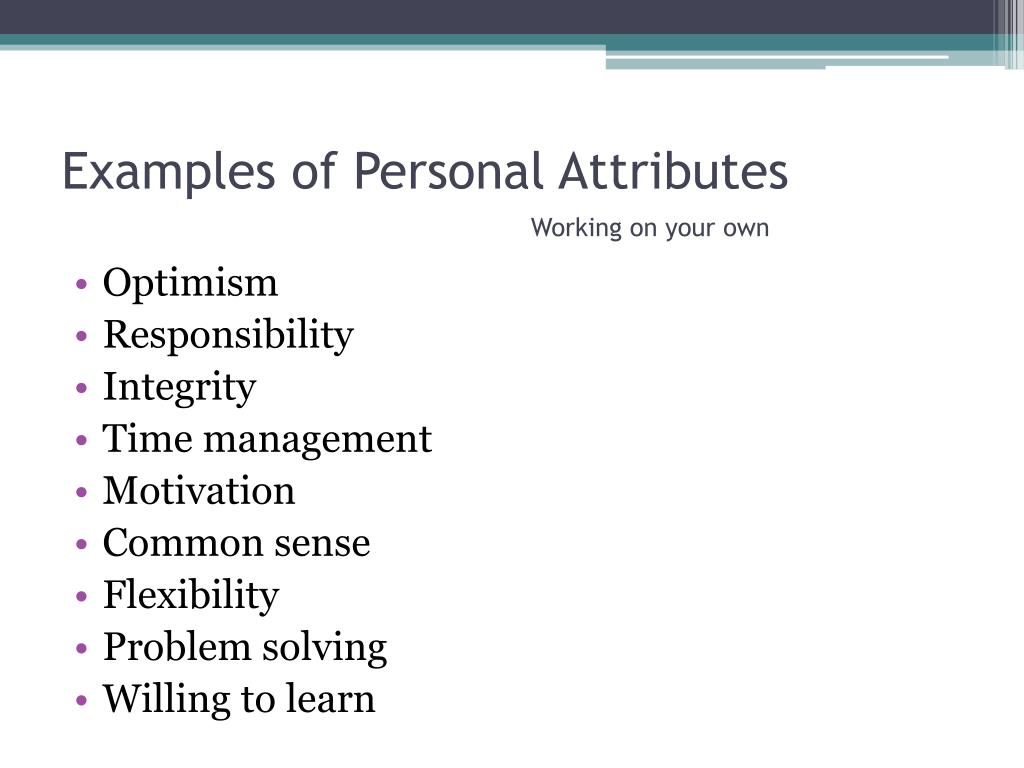 Examples of Personal Attributes

Working on your own

• Optimism
• Responsibility
• Integrity
• Time management
• Motivation
• Common sense
• Flexibility
• Problem solving
• Willing to learn